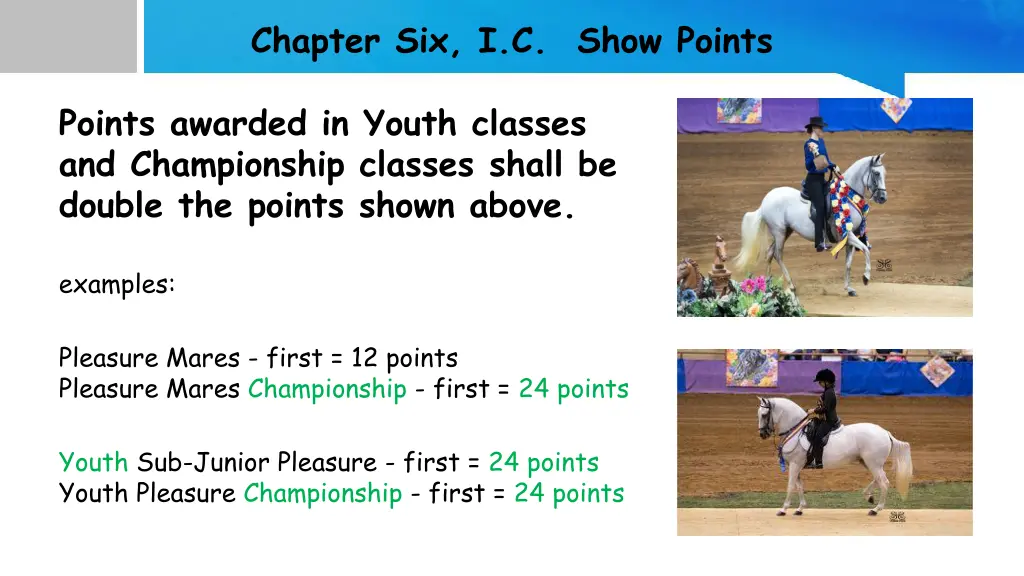 Chapter Six, I.C. Show Points

Points awarded in Youth classes and Championship classes shall be double the points shown above.

examples:

Pleasure Mares - first = 12 points
Pleasure Mares Championship - first = 24 points

Youth Sub-Junior Pleasure - first = 24 points
Youth Pleasure Championship - first = 24 points